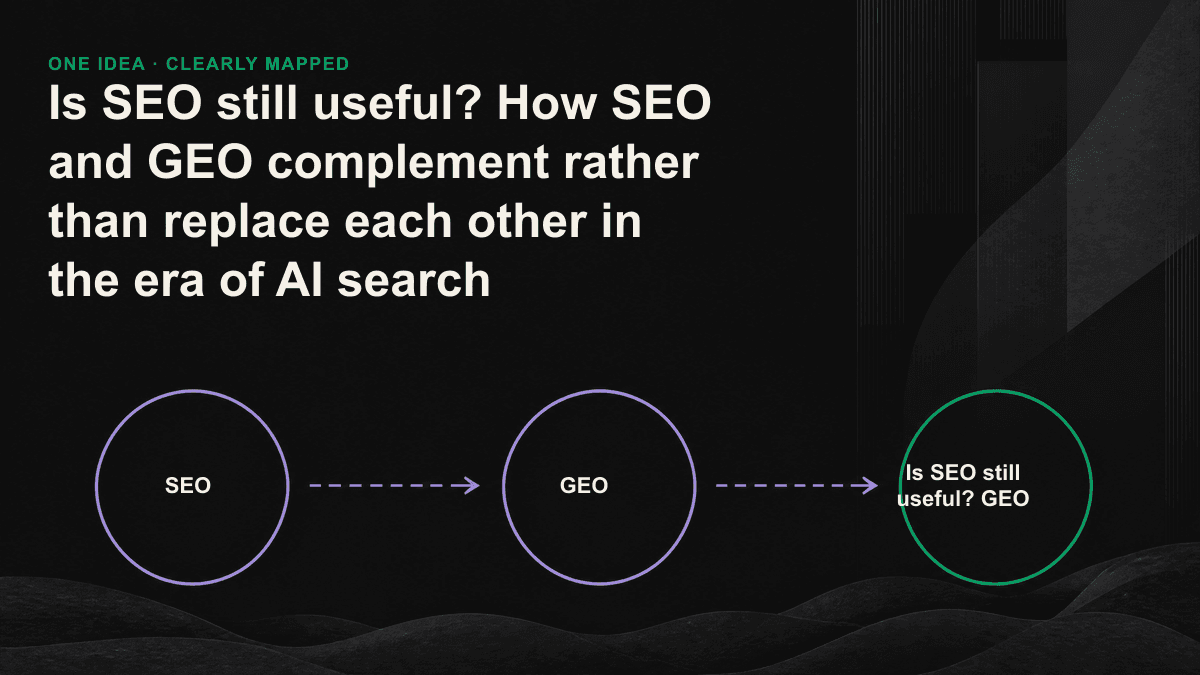 ONE IDEA · CLEARLY MAPPED

Is SEO still useful? How SEO and GEO complement rather than replace each other in the era of AI search

SEO

GEO

Is SEO still useful? GEO